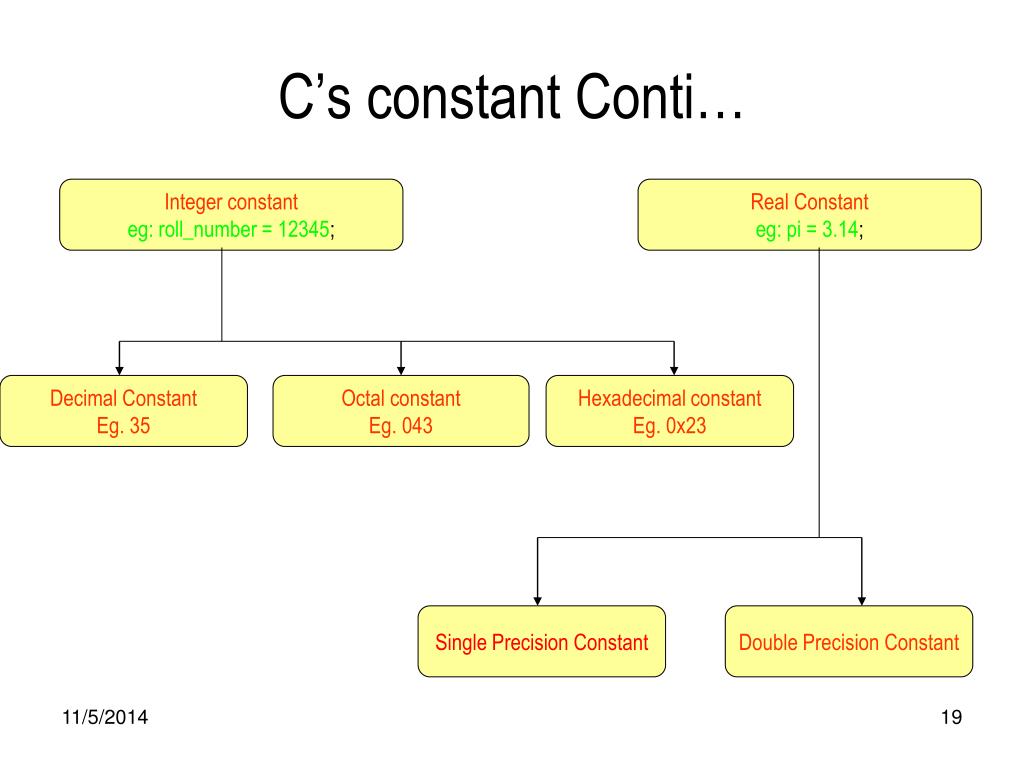 C’s constant Conti…

Integer constant
eg: roll_number = 12345;

Real Constant
eg: pi = 3.14;

Decimal Constant
Eg. 35

Octal constant
Eg. 043

Hexadecimal constant
Eg. 0x23

Single Precision Constant

Double Precision Constant

11/5/2014

19